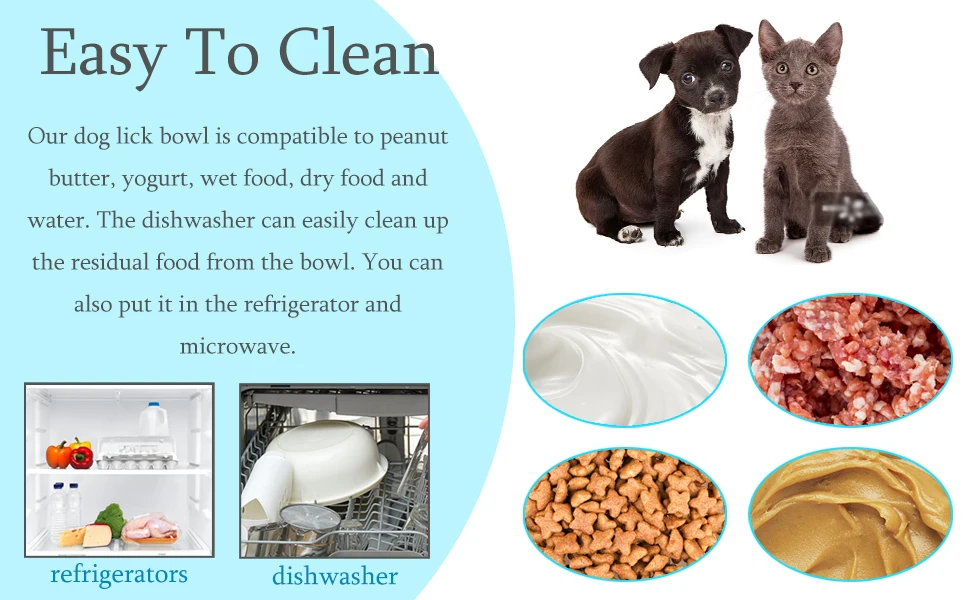 Easy To Clean

Our dog lick bowl is compatible to peanut butter, yogurt, wet food, dry food and water. The dishwasher can easily clean up the residual food from the bowl. You can also put it in the refrigerator and microwave.

refrigerators

dishwasher